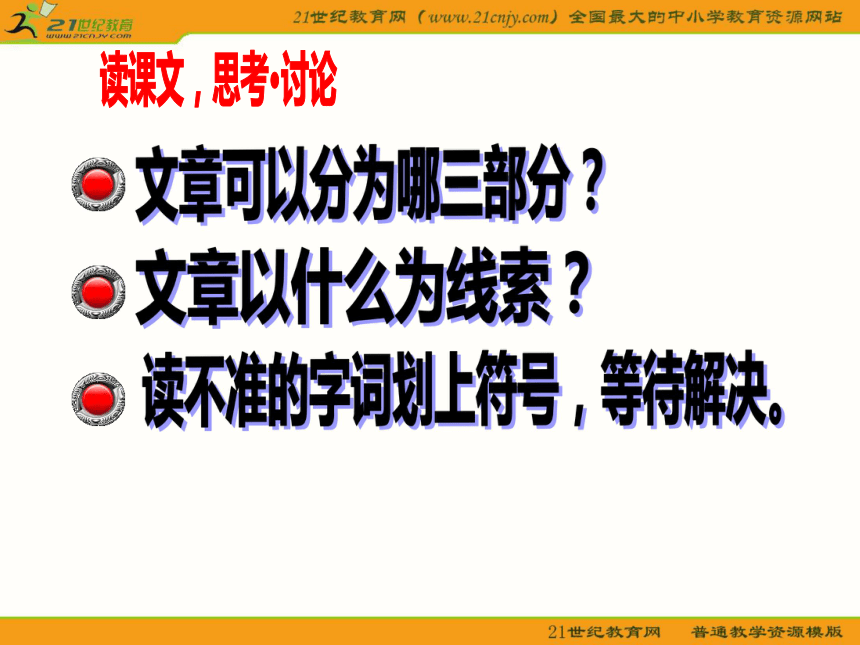 21世纪教育
www.21cnjy.com

21世纪教育网（www.21cnjy.com）全国最大的中小学教育资源网站

读课文，思考·讨论

文章可以分为哪三部分？

文章以什么为线索？

读不准的字词划上符号，等待解决。

21世纪教育网　普通教学资源模版